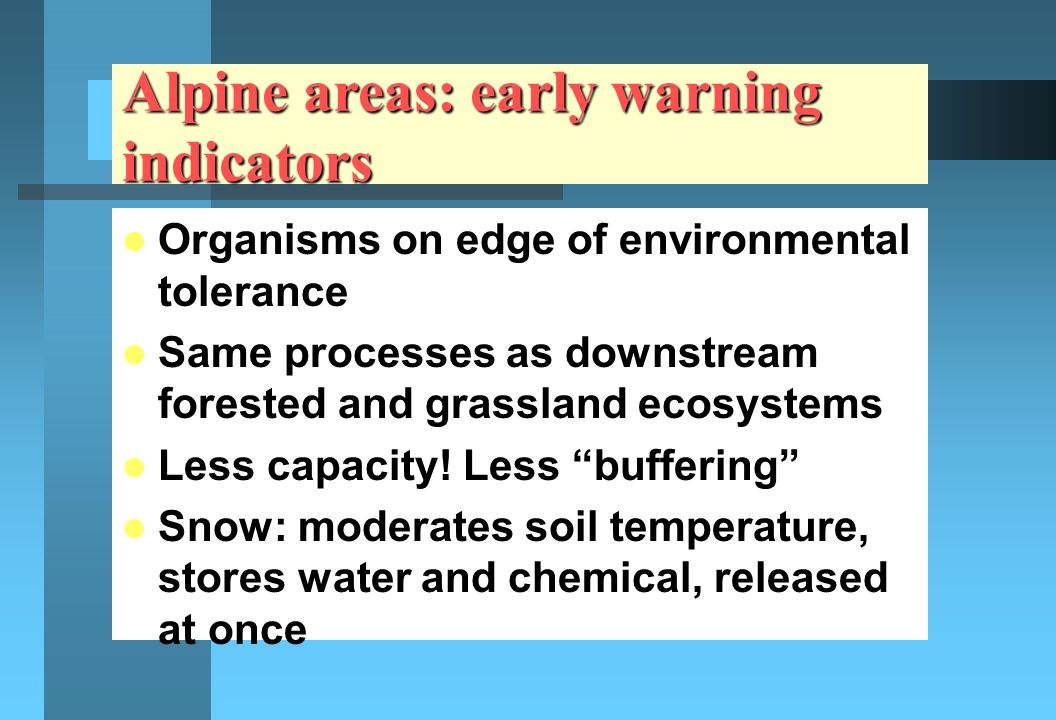 Alpine areas: early warning indicators

- Organisms on edge of environmental tolerance
- Same processes as downstream forested and grassland ecosystems
- Less capacity! Less “buffering”
- Snow: moderates soil temperature, stores water and chemical, released at once